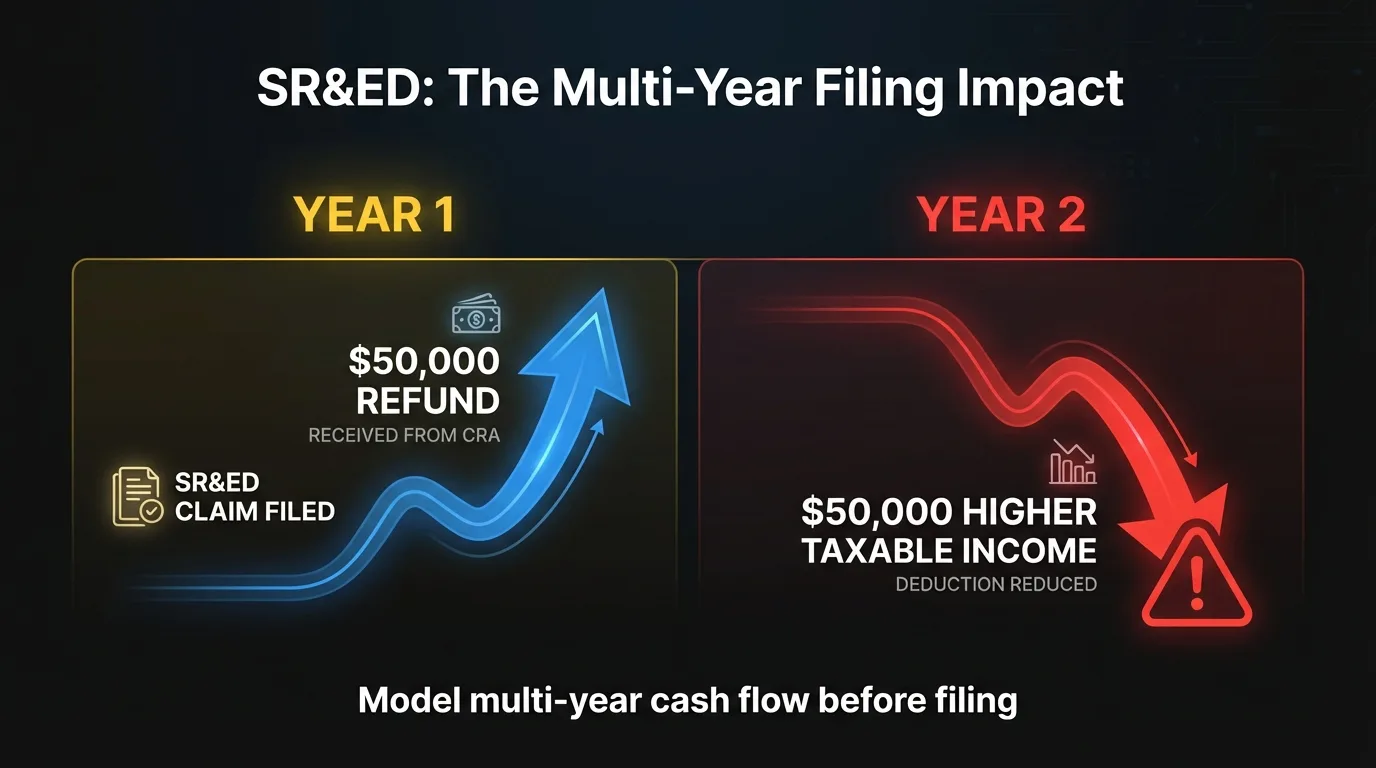 SR&ED: The Multi-Year Filing Impact

YEAR 1

$50,000 REFUND

RECEIVED FROM CRA

SR&ED CLAIM FILED

YEAR 2

$50,000 HIGHER TAXABLE INCOME

DEDUCTION REDUCED

Model multi-year cash flow before filing